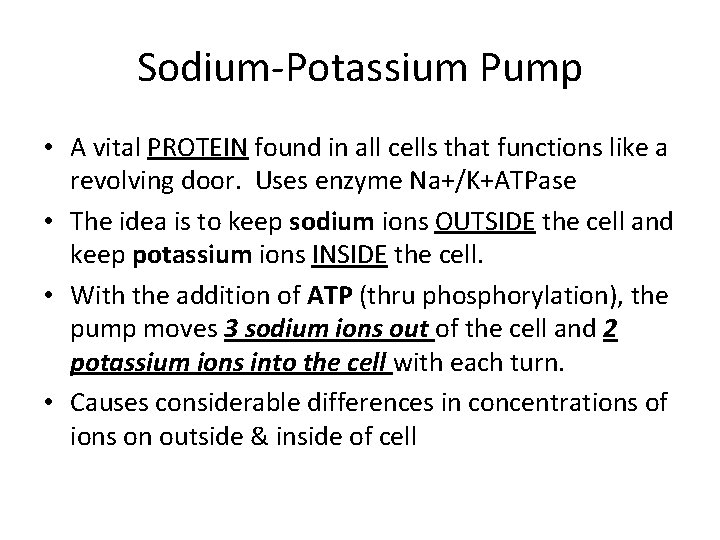 Sodium-Potassium Pump

• A vital PROTEIN found in all cells that functions like a revolving door. Uses enzyme Na+/K+ATPase

• The idea is to keep sodium ions OUTSIDE the cell and keep potassium ions INSIDE the cell.

• With the addition of ATP (thru phosphorylation), the pump moves 3 sodium ions out of the cell and 2 potassium ions into the cell with each turn.

• Causes considerable differences in concentrations of ions on outside & inside of cell